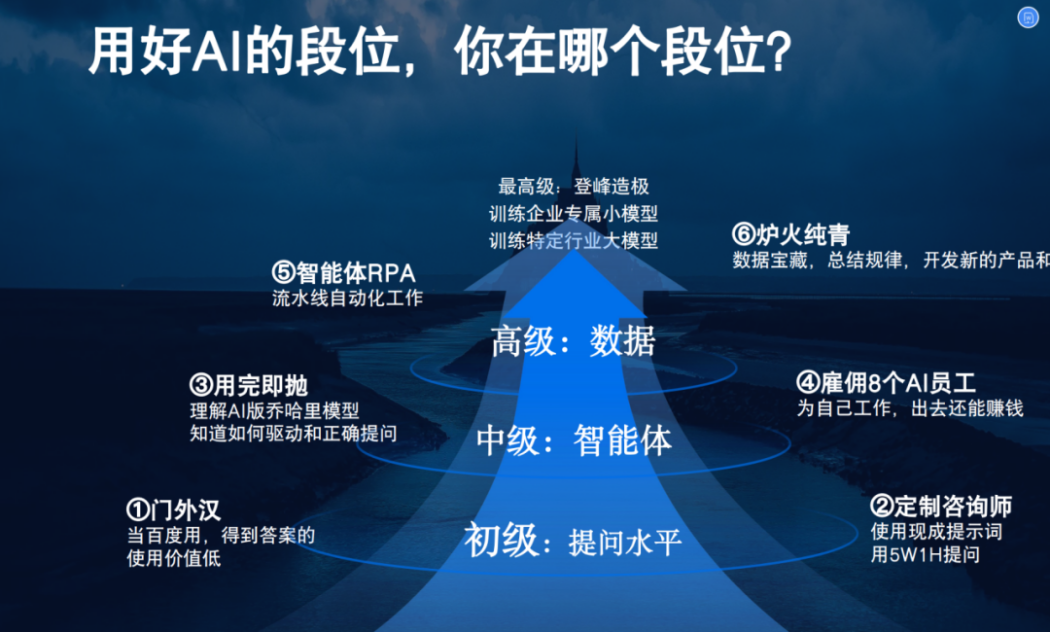 用好AI的段位，你在哪个段位?

最高级：登峰造极
训练企业专属小模型
训练特定行业大模型

⑤智能体RPA
流水线自动化工作

⑥炉火纯青
数据宝藏，总结规律，开发新的产品和

高级：数据

③用完即抛
理解AI版乔哈里模型
知道如何驱动和正确提问

④雇佣8个AI员工
为自己工作，出去还能赚钱

中级：智能体

①门外汉
当百度用，得到答案的
使用价值低

②定制咨询师
使用现成提示词
用5W1H提问

初级：提问水平